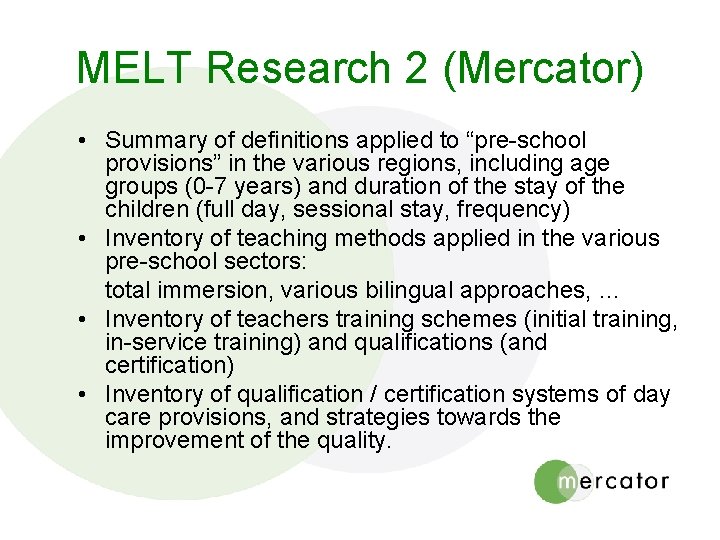 MELT Research 2 (Mercator)

• Summary of definitions applied to “pre-school provisions” in the various regions, including age groups (0-7 years) and duration of the stay of the children (full day, sessional stay, frequency)
• Inventory of teaching methods applied in the various pre-school sectors:
total immersion, various bilingual approaches, …
• Inventory of teachers training schemes (initial training, in-service training) and qualifications (and certification)
• Inventory of qualification / certification systems of day care provisions, and strategies towards the improvement of the quality.

mercator